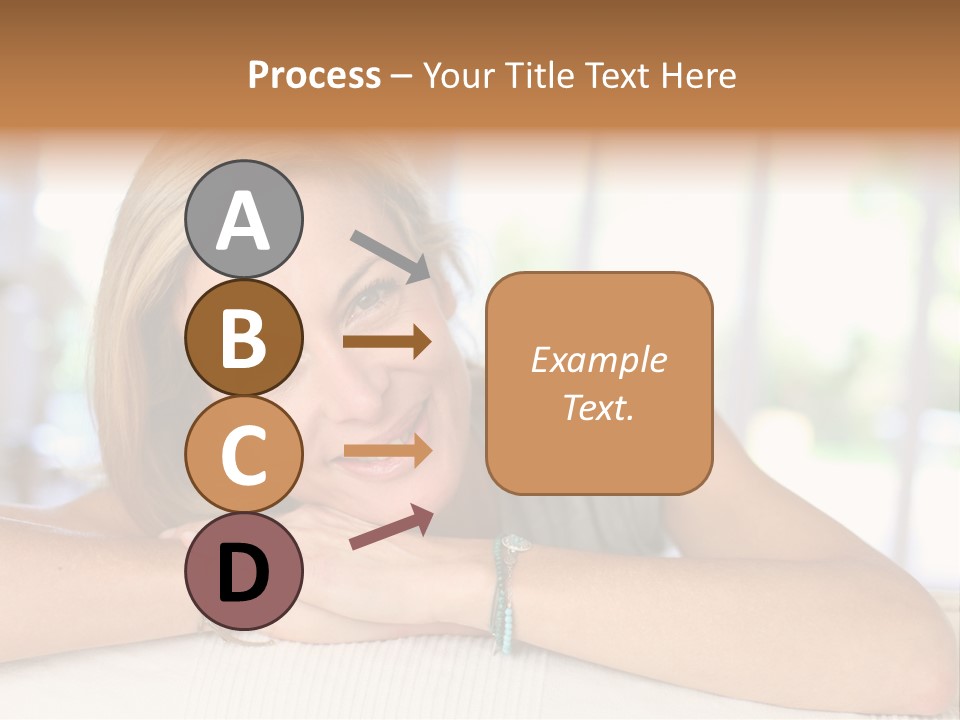 Process – Your Title Text Here

A

B

C

D

Example Text.